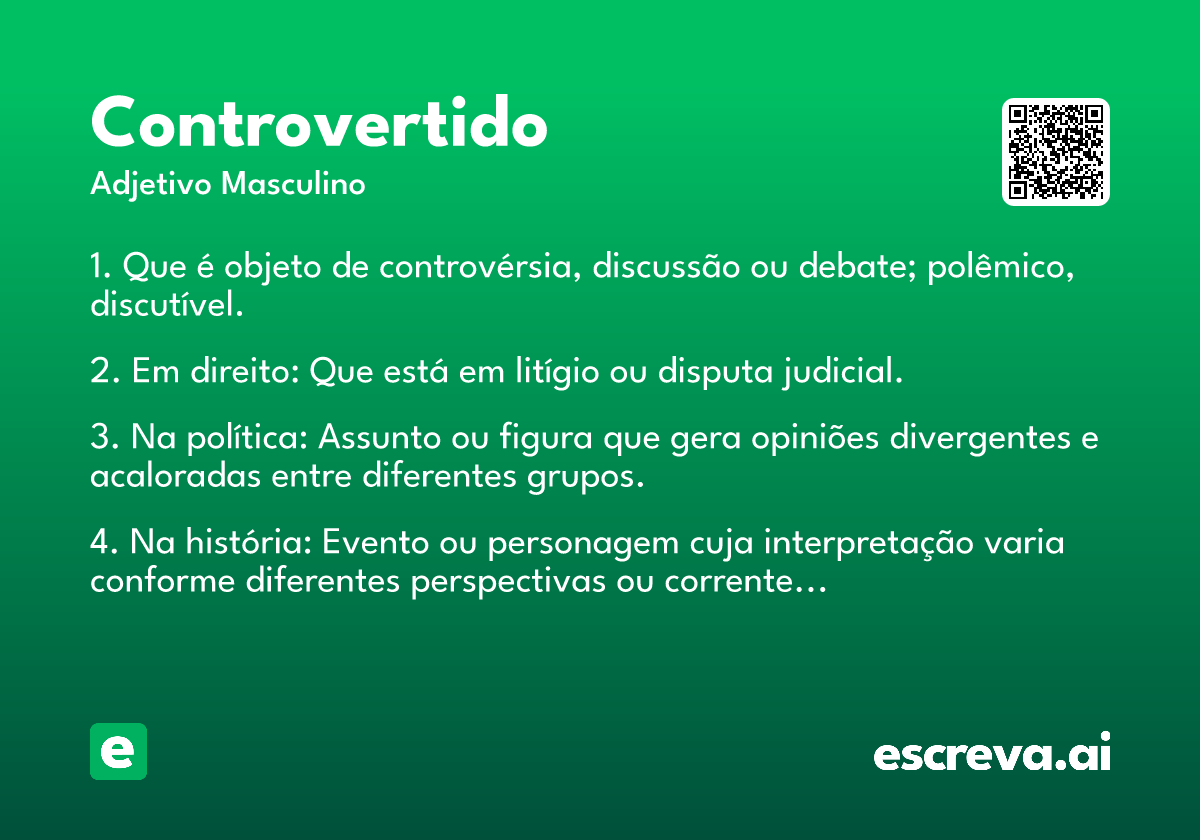 Controvertido
Adjetivo Masculino

1. Que é objeto de controvérsia, discussão ou debate; polêmico, discutível.

2. Em direito: Que está em litígio ou disputa judicial.

3. Na política: Assunto ou figura que gera opiniões divergentes e acaloradas entre diferentes grupos.

4. Na história: Evento ou personagem cuja interpretação varia conforme diferentes perspectivas ou corrente…

e

escreva.ai